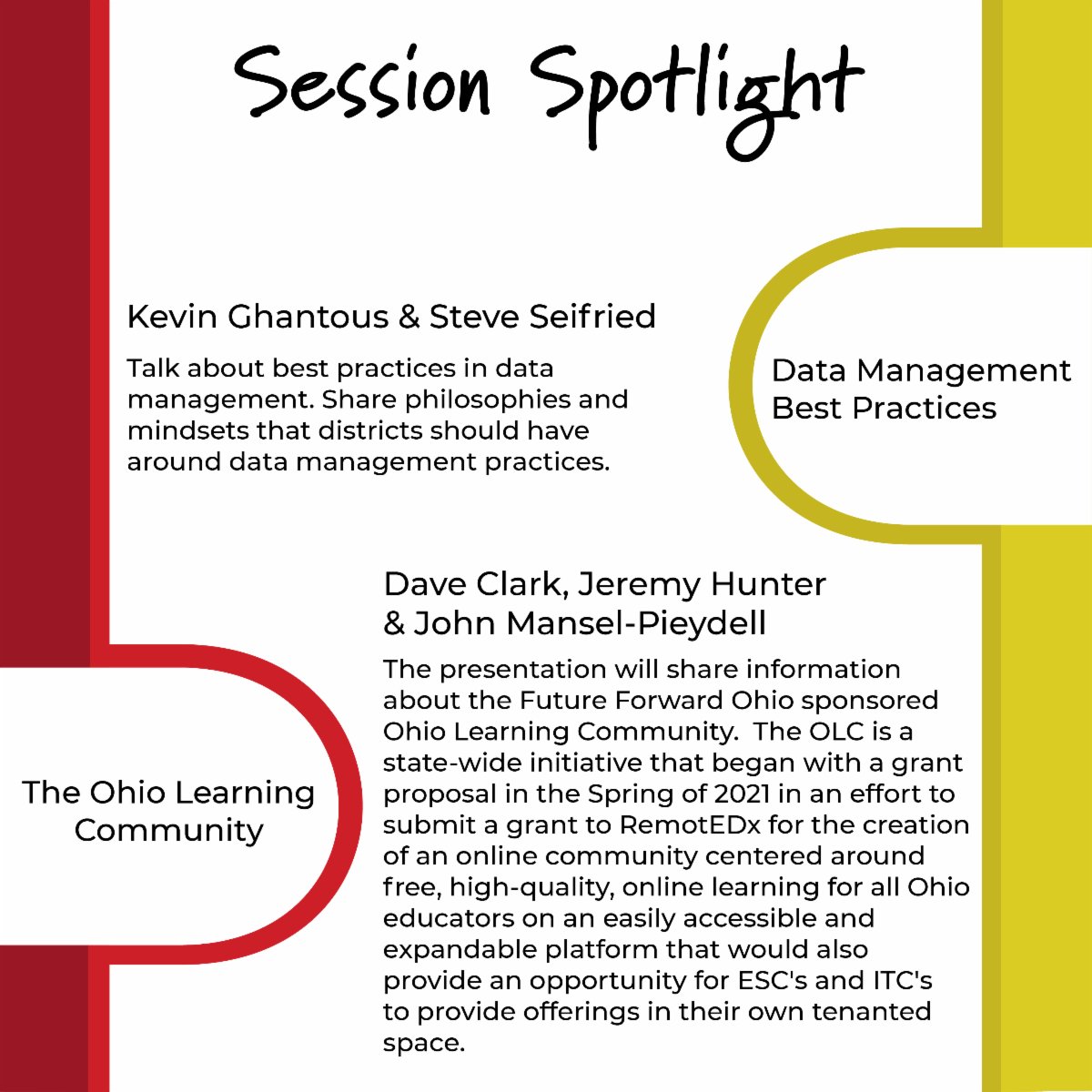 Session Spotlight

Kevin Ghantous & Steve Seifried

Talk about best practices in data management. Share philosophies and mindsets that districts should have around data management practices.

Data Management Best Practices

Dave Clark, Jeremy Hunter & John Mansel-Pieydell

The presentation will share information about the Future Forward Ohio sponsored Ohio Learning Community. The OLC is a state-wide initiative that began with a grant proposal in the Spring of 2021 in an effort to submit a grant to RemotEDx for the creation of an online community centered around free, high-quality, online learning for all Ohio educators on an easily accessible and expandable platform that would also provide an opportunity for ESC's and ITC's to provide offerings in their own tenanted space.

The Ohio Learning Community